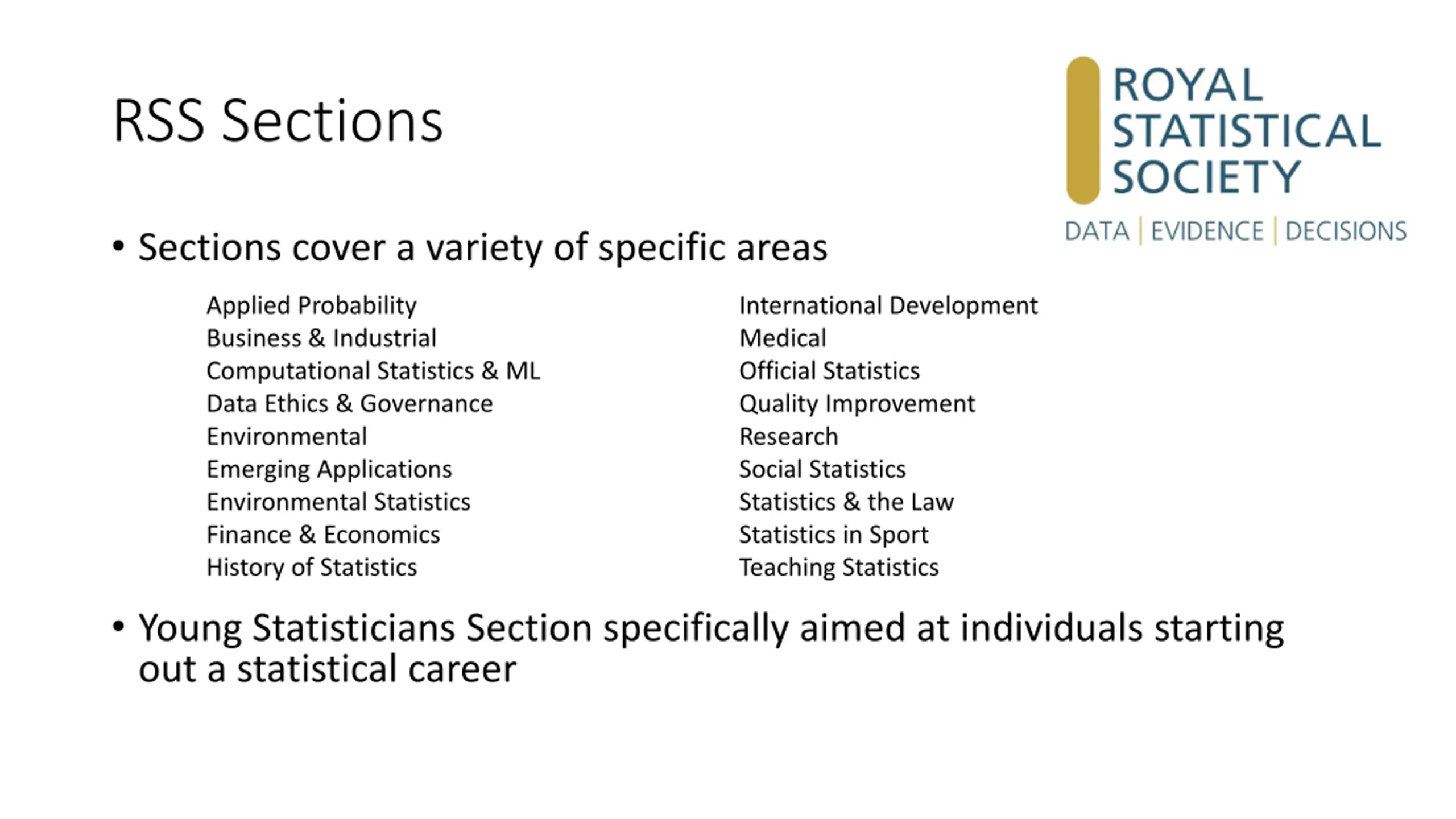 RSS Sections

ROYAL STATISTICAL SOCIETY

DATA | EVIDENCE | DECISIONS

• Sections cover a variety of specific areas

Applied Probability
Business & Industrial
Computational Statistics & ML
Data Ethics & Governance
Environmental
Emerging Applications
Environmental Statistics
Finance & Economics
History of Statistics

International Development
Medical
Official Statistics
Quality Improvement
Research
Social Statistics
Statistics & the Law
Statistics in Sport
Teaching Statistics

• Young Statisticians Section specifically aimed at individuals starting out a statistical career